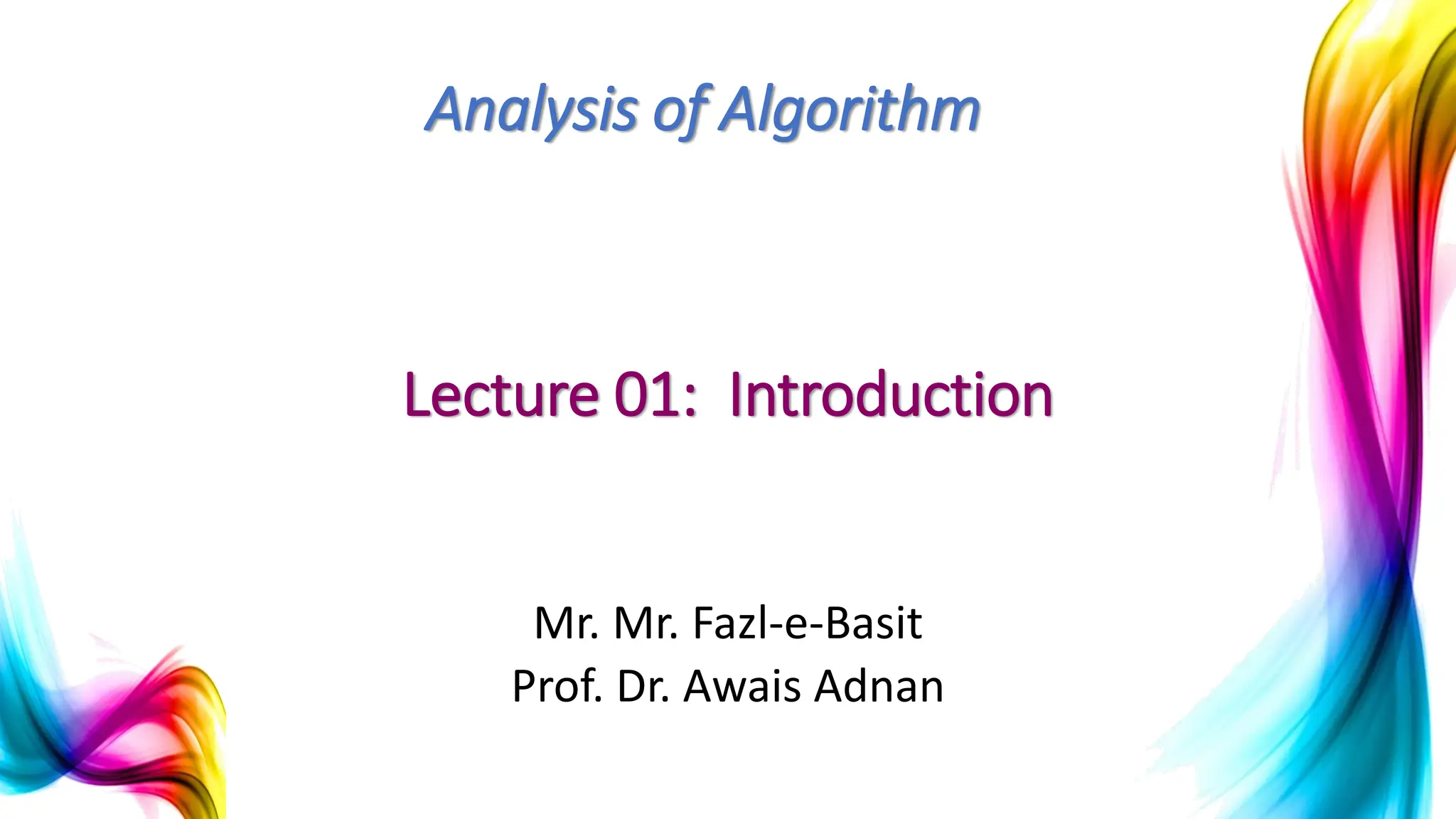 Analysis of Algorithm

Lecture 01: Introduction

Mr. Mr. Fazl-e-Basit
Prof. Dr. Awais Adnan